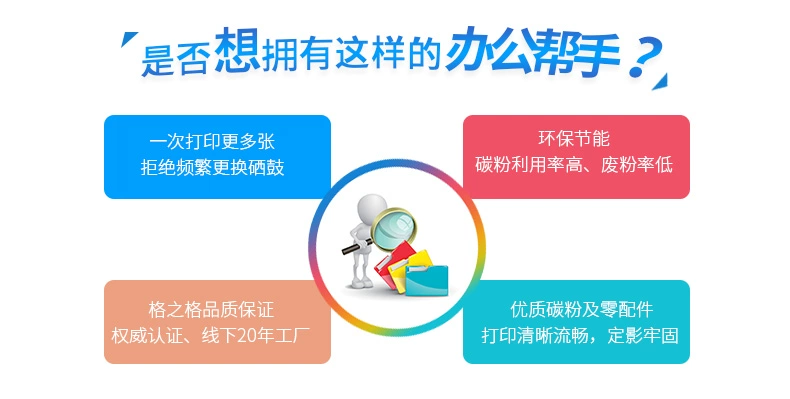 是否想拥有这样的办公帮手？

一次打印更多张
拒绝频繁更换硒鼓

环保节能
碳粉利用率高、废粉率低

格之格品质保证
权威认证、线下20年工厂

优质碳粉及零配件
打印清晰流畅，定影牢固